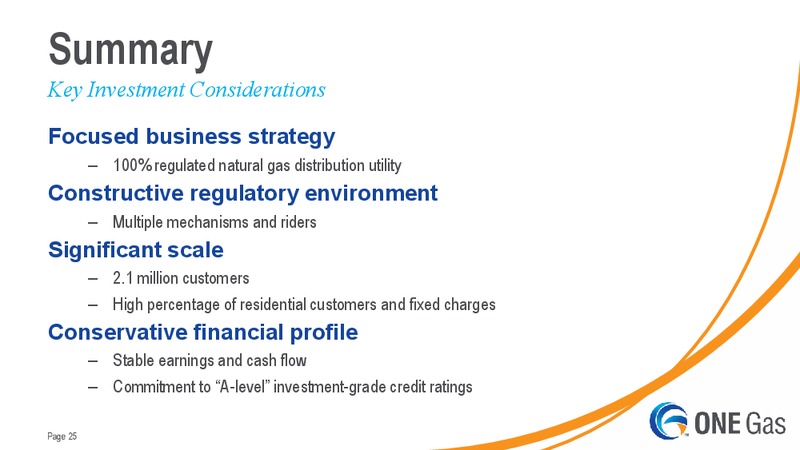 Summary
Key Investment Considerations

Focused business strategy
– 100% regulated natural gas distribution utility

Constructive regulatory environment
– Multiple mechanisms and riders

Significant scale
– 2.1 million customers
– High percentage of residential customers and fixed charges

Conservative financial profile
– Stable earnings and cash flow
– Commitment to “A-level” investment-grade credit ratings

Page 25

ONE Gas